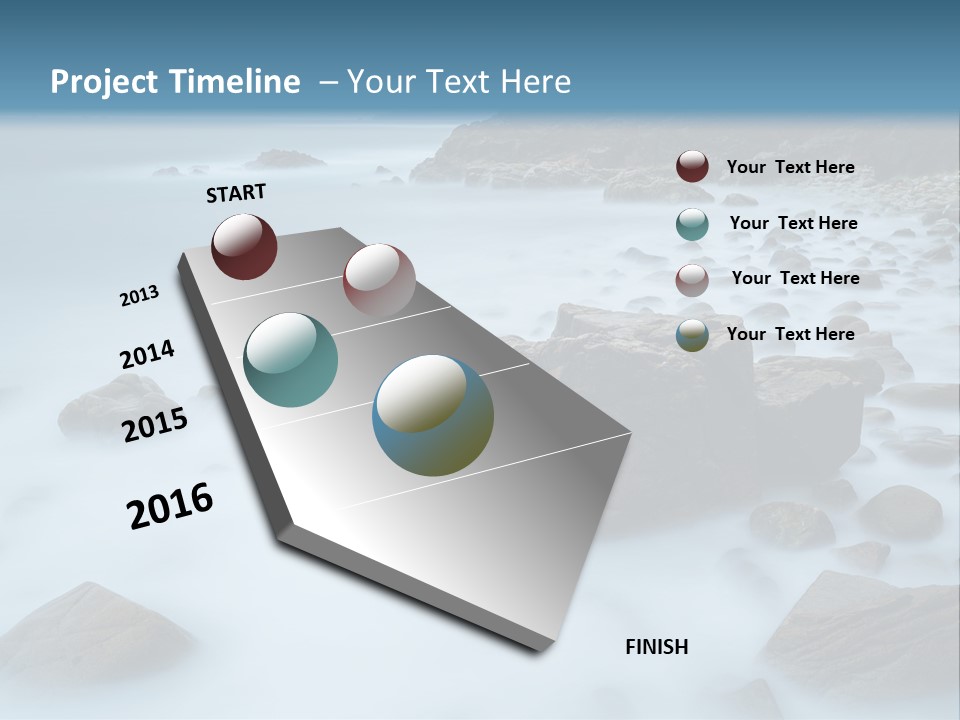 Project Timeline – Your Text Here

START

2013

2014

2015

2016

FINISH

Your Text Here

Your Text Here

Your Text Here

Your Text Here